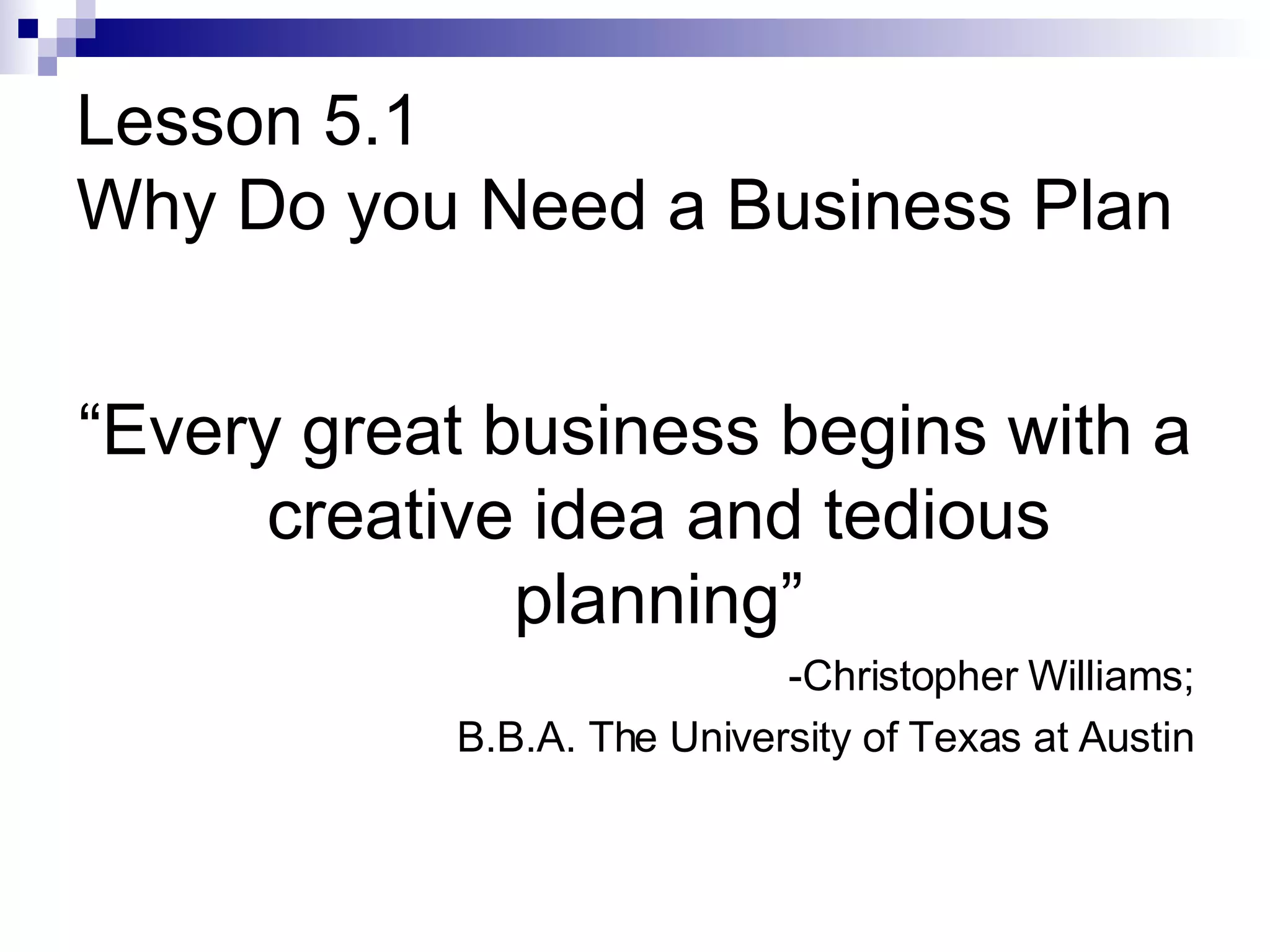 Lesson 5.1
Why Do you Need a Business Plan

“Every great business begins with a creative idea and tedious planning”

-Christopher Williams;
B.B.A. The University of Texas at Austin